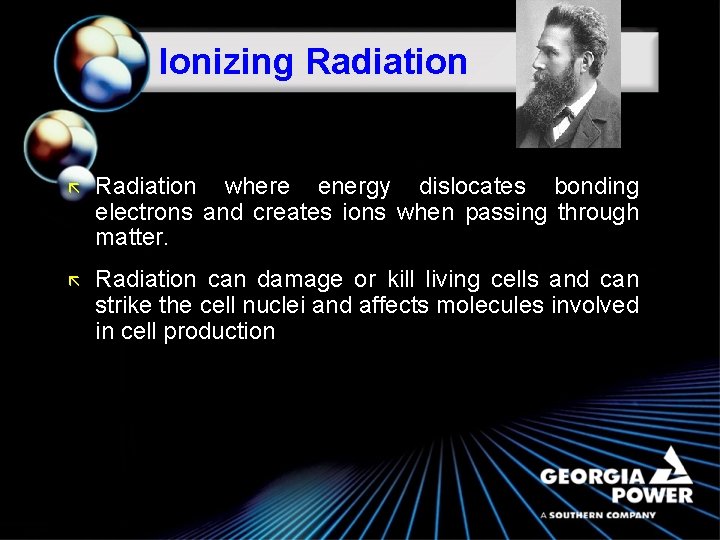 Ionizing Radiation

Radiation where energy dislocates bonding electrons and creates ions when passing through matter.

Radiation can damage or kill living cells and can strike the cell nuclei and affects molecules involved in cell production

GEORGIA POWER
A SOUTHERN COMPANY